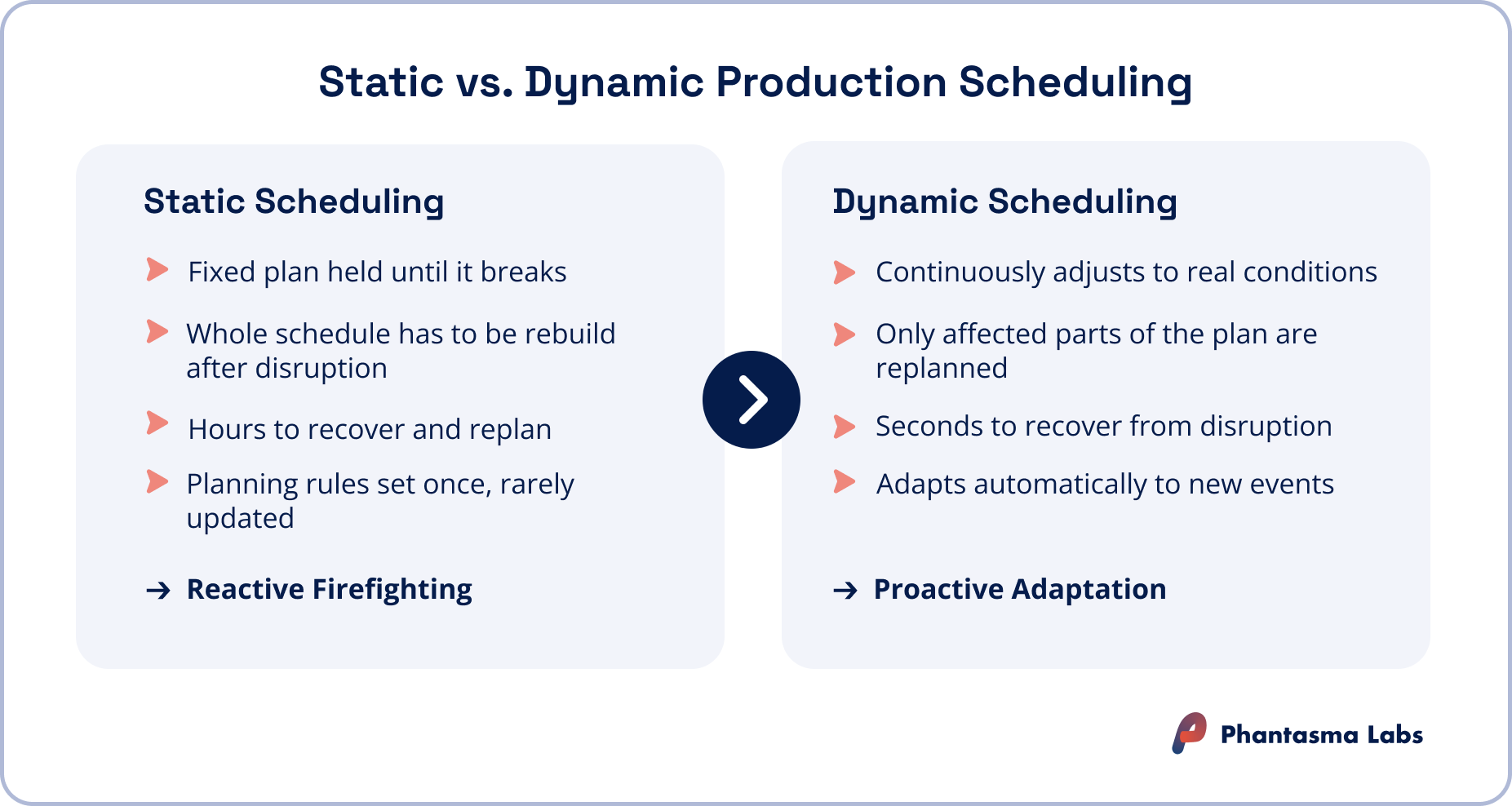 Static vs. Dynamic Production Scheduling

Static Scheduling

Fixed plan held until it breaks

Whole schedule has to be rebuild after disruption

Hours to recover and replan

Planning rules set once, rarely updated

→ Reactive Firefighting

Dynamic Scheduling

Continuously adjusts to real conditions

Only affected parts of the plan are replanned

Seconds to recover from disruption

Adapts automatically to new events

→ Proactive Adaptation

Phantasma Labs